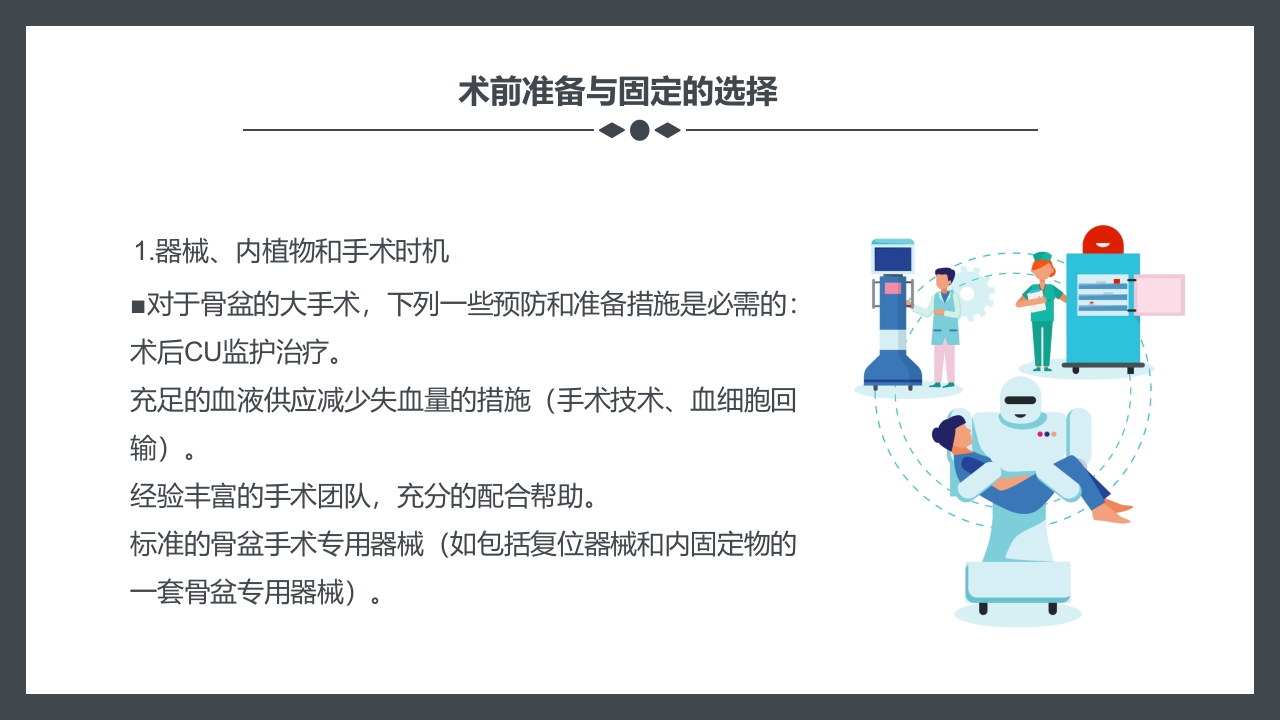 术前准备与固定的选择

1.器械、内植物和手术时机

■对于骨盆的大手术，下列一些预防和准备措施是必需的:
术后CU监护治疗。
充足的血液供应减少失血量的措施（手术技术、血细胞回输）。
经验丰富的手术团队，充分的配合帮助。
标准的骨盆手术专用器械（如包括复位器械和内固定物的一套骨盆专用器械）。